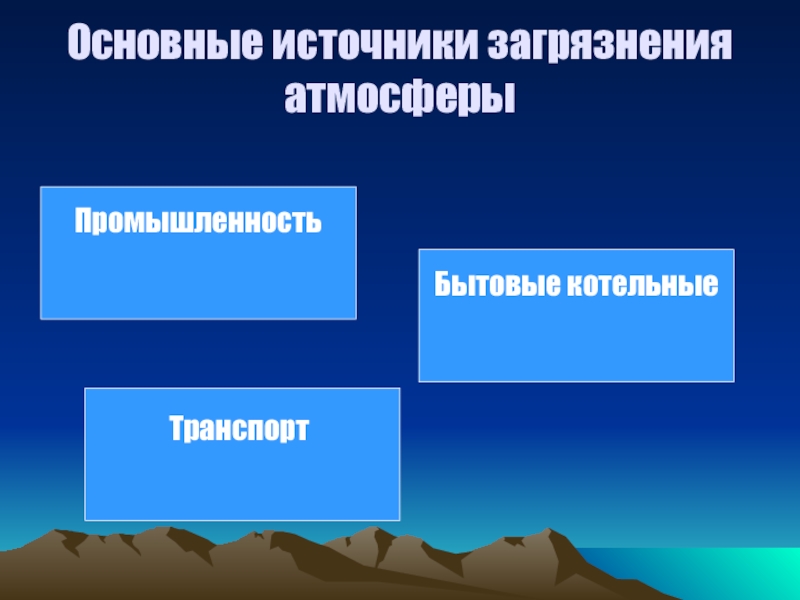 Основные источники загрязнения атмосферы

Промышленность

Бытовые котельные

Транспорт